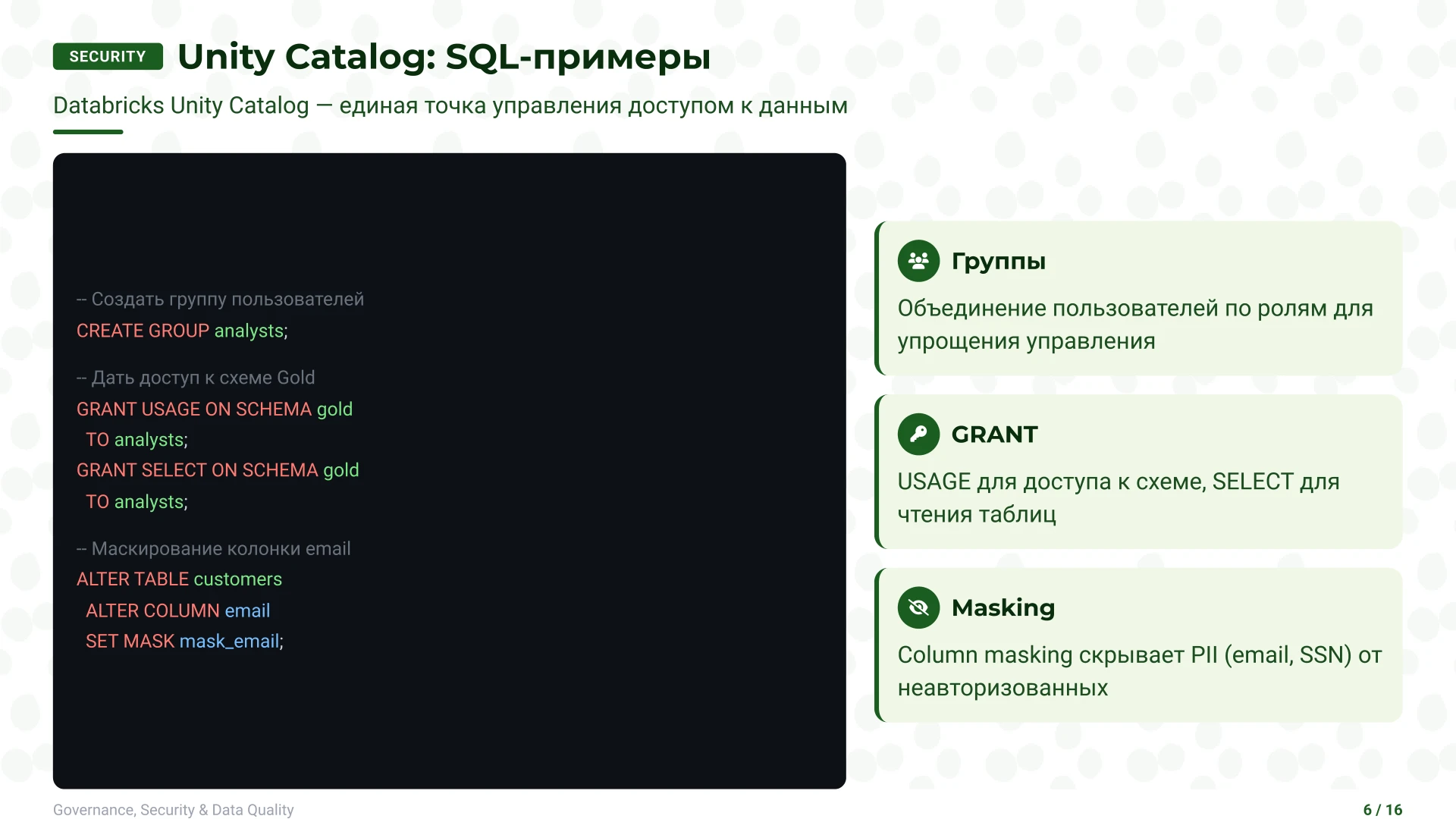 SECURITY Unity Catalog: SQL-примеры

Databricks Unity Catalog — единая точка управления доступом к данным

-- Создать группу пользователей
CREATE GROUP analysts;

-- Дать доступ к схеме Gold
GRANT USAGE ON SCHEMA gold
  TO analysts;
GRANT SELECT ON SCHEMA gold
  TO analysts;

-- Маскирование колонки email
ALTER TABLE customers
  ALTER COLUMN email
  SET MASK mask_email;

Группы

Объединение пользователей по ролям для упрощения управления

GRANT

USAGE для доступа к схеме, SELECT для чтения таблиц

Masking

Column masking скрывает PII (email, SSN) от неавторизованных

Governance, Security & Data Quality

6 / 16